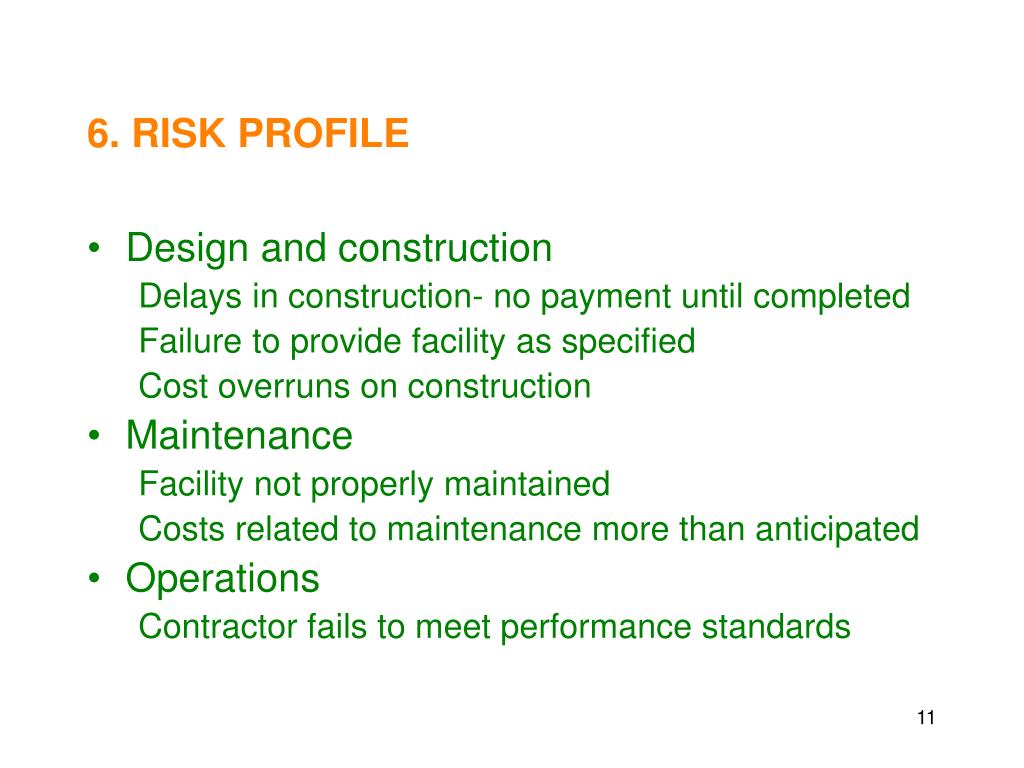 6. RISK PROFILE

• Design and construction
Delays in construction- no payment until completed
Failure to provide facility as specified
Cost overruns on construction
• Maintenance
Facility not properly maintained
Costs related to maintenance more than anticipated
• Operations
Contractor fails to meet performance standards

11